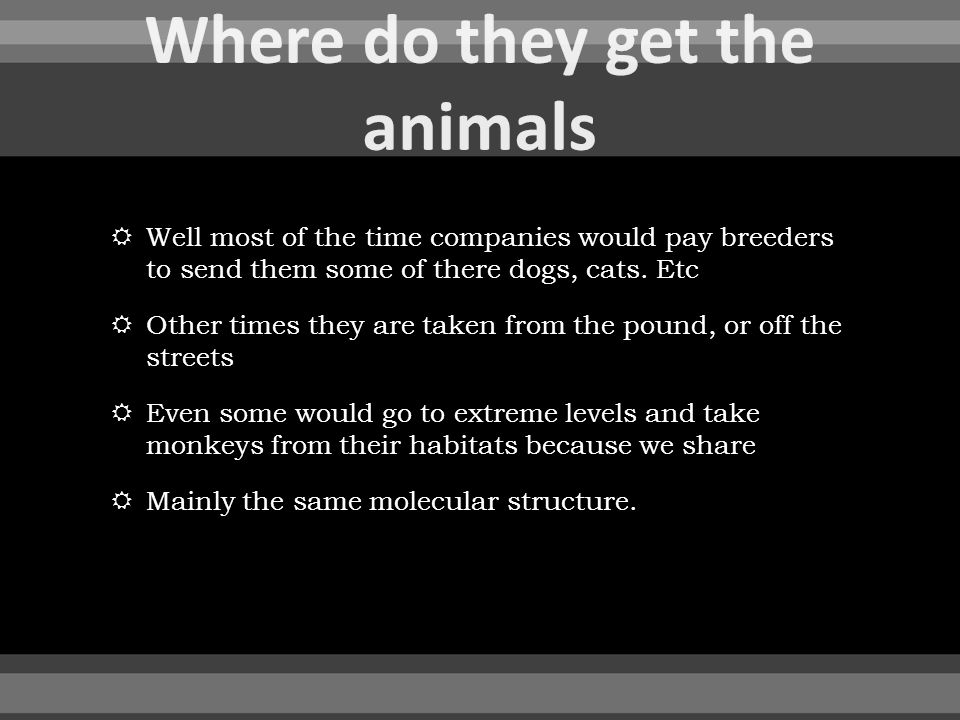 Where do they get the animals

Well most of the time companies would pay breeders to send them some of there dogs, cats. Etc

Other times they are taken from the pound, or off the streets

Even some would go to extreme levels and take monkeys from their habitats because we share

Mainly the same molecular structure.